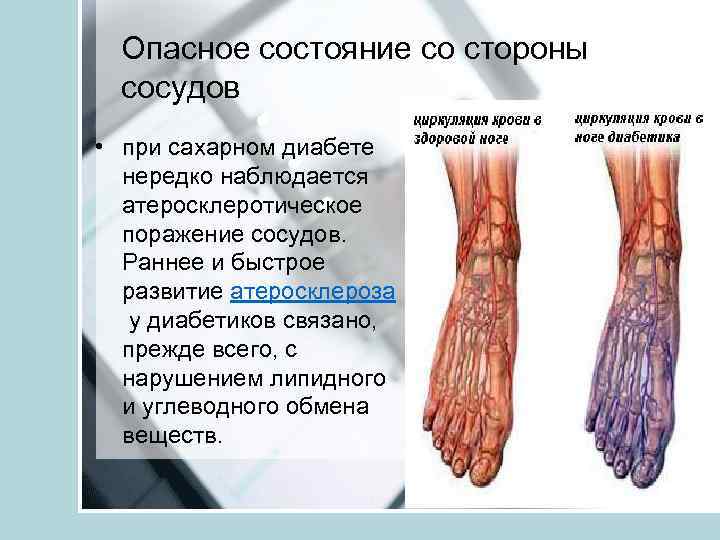 Опасное состояние со стороны сосудов

• при сахарном диабете нередко наблюдается атеросклеротическое поражение сосудов. Раннее и быстрое развитие атеросклероза у диабетиков связано, прежде всего, с нарушением липидного и углеводного обмена веществ.

циркуляция крови в здоровой ноге

циркуляция крови в ноге диабетика